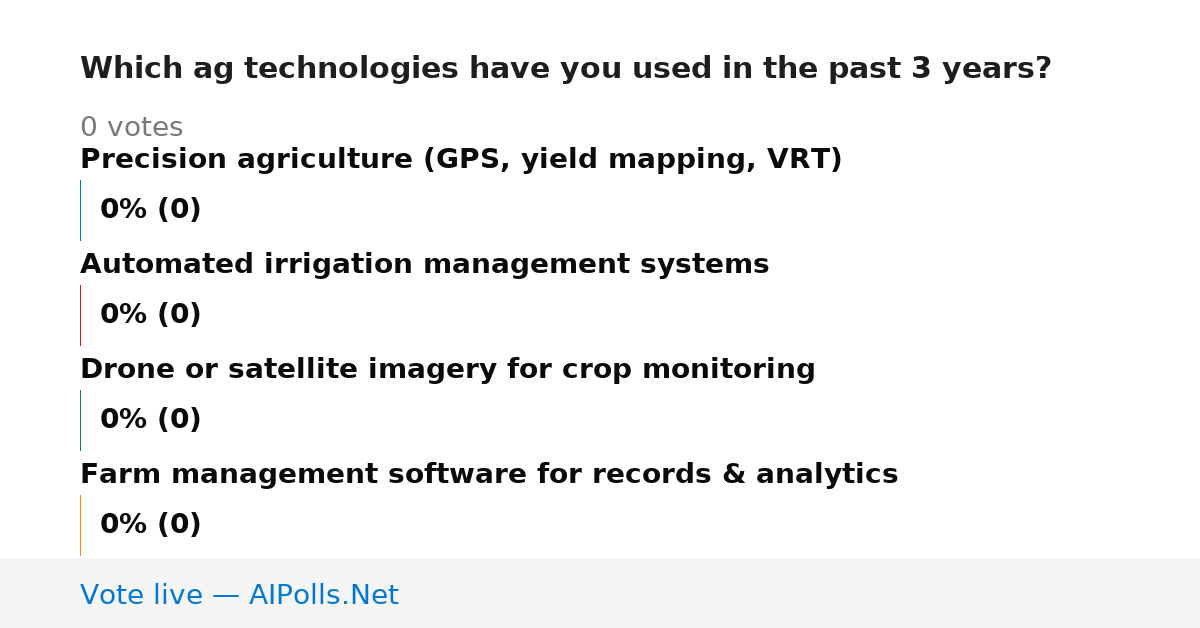 Which ag technologies have you used in the past 3 years?

0 votes

Precision agriculture (GPS, yield mapping, VRT)

0% (0)

Automated irrigation management systems

0% (0)

Drone or satellite imagery for crop monitoring

0% (0)

Farm management software for records & analytics

0% (0)

Vote live — AIPolls.Net